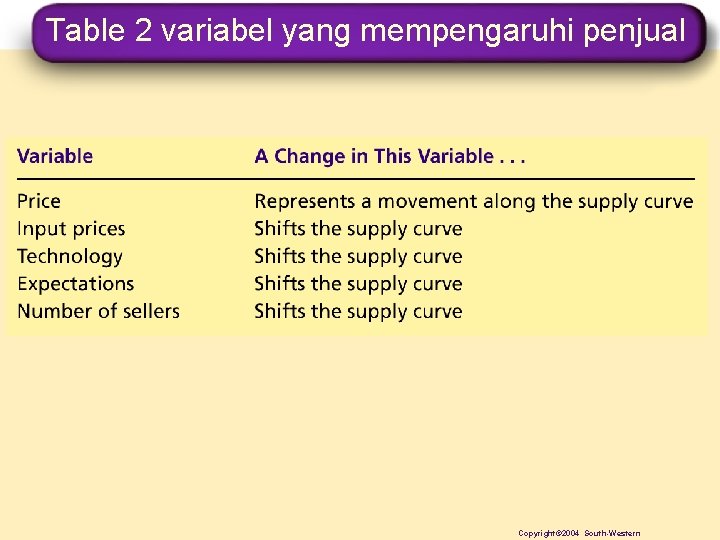 Table 2 variabel yang mempengaruhi penjual

| Variable | A Change in This Variable . . . |
|---|---|
| Price | Represents a movement along the supply curve |
| Input prices | Shifts the supply curve |
| Technology | Shifts the supply curve |
| Expectations | Shifts the supply curve |
| Number of sellers | Shifts the supply curve |

Copyright©2004 South-Western